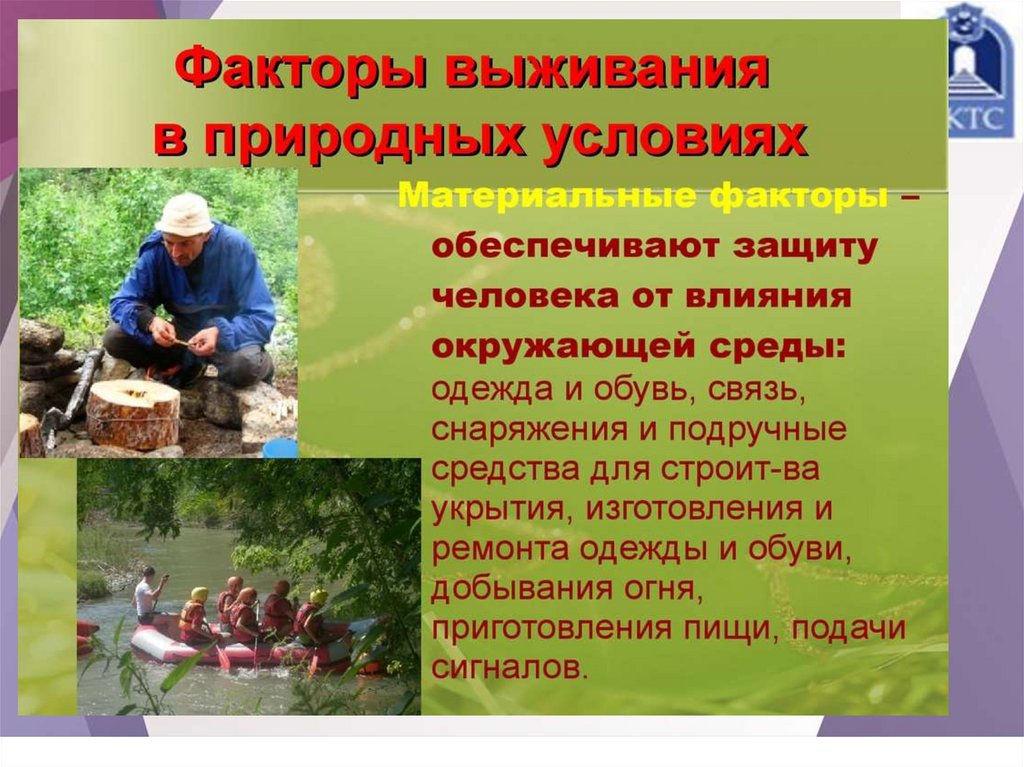 Факторы выживания в природных условиях

КТС

Материальные факторы – обеспечивают защиту человека от влияния окружающей среды: одежда и обувь, связь, снаряжения и подручные средства для строит-ва укрытия, изготовления и ремонта одежды и обуви, добывания огня, приготовления пищи, подачи сигналов.